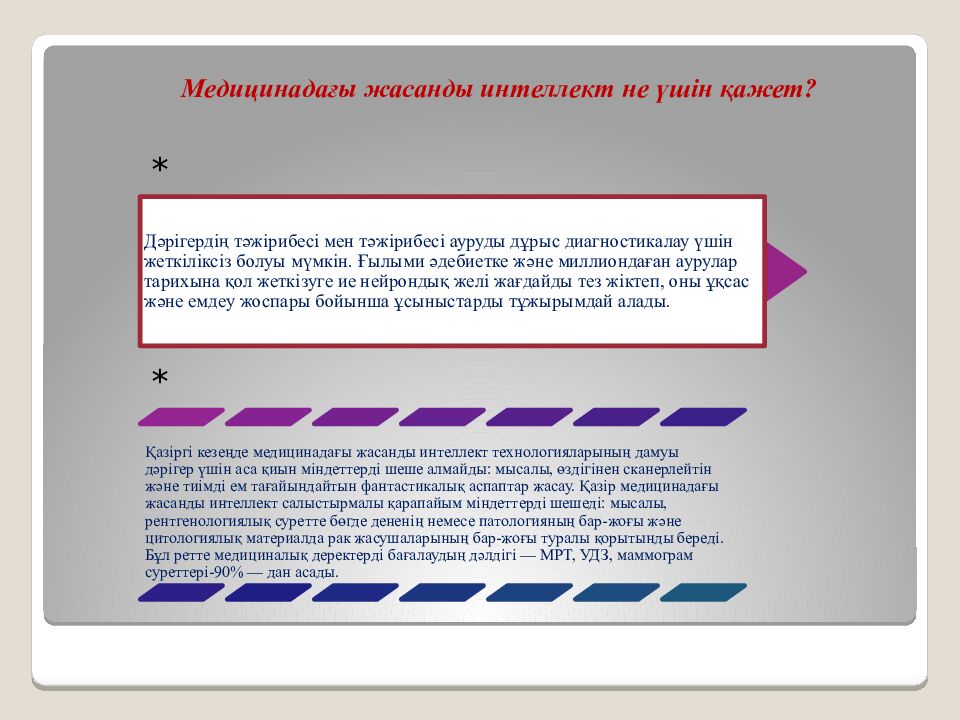 Медицинадағы жасанды интеллект не үшін қажет?

*

Дәрігердің тәжірибесі мен тәжірибесі ауруды дұрыс диагностикалау үшін жеткіліксіз болуы мүмкін. Ғылыми әдебиетке және миллиондаған аурулар тарихына қол жеткізуге ие нейрондық желі жағдайды тез жіктеп, оны ұқсас және емдеу жоспары бойынша ұсыныстарды тұжырымдай алады.

*

Қазіргі кезеңде медицинадағы жасанды интеллект технологияларының дамуы дәрігер үшін аса қиын міндеттерді шеше алмайды: мысалы, өздігінен сканерлейтін және тиімді ем тағайындайтын фантастикалық аспаптар жасау. Қазір медицинадағы жасанды интеллект салыстырмалы қарапайым міндеттерді шешеді: мысалы, рентгенологиялық суретте бөгде дененің немесе патологияның бар-жоғы және цитологиялық материалда рак жасушаларының бар-жоғы туралы қорытынды береді. Бұл ретте медициналық деректерді бағалаудың дәлдігі — МРТ, УДЗ, маммограм суреттері-90% — дан асады.